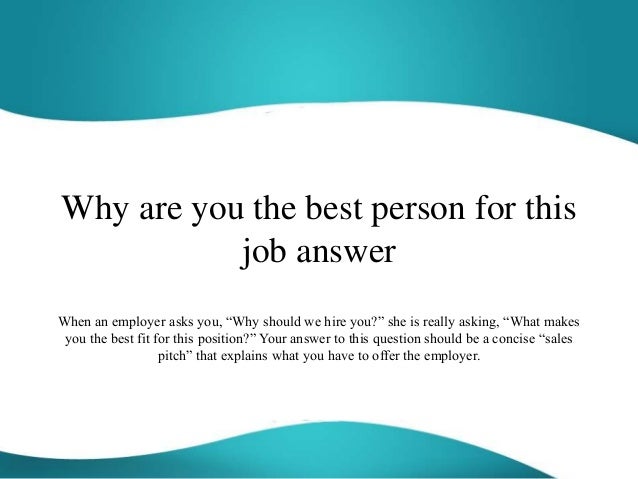 Why are you the best person for this job answer

When an employer asks you, “Why should we hire you?” she is really asking, “What makes you the best fit for this position?” Your answer to this question should be a concise “sales pitch” that explains what you have to offer the employer.